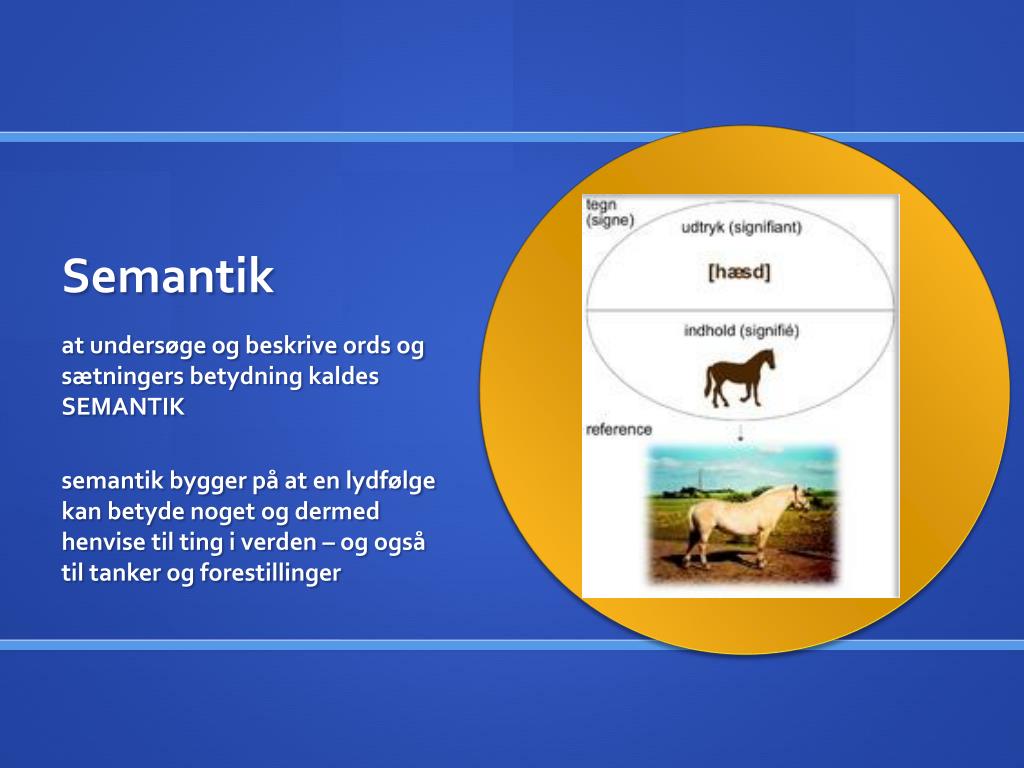 Semantik

at undersøge og beskrive ords og sætningers betydning kaldes SEMANTIK

semantik bygger på at en lydfølge kan betyde noget og dermed henvise til ting i verden – og også til tanker og forestillinger

tegn
(signe)

udtryk (signifiant)

[hæsd]

indhold (signifié)

reference